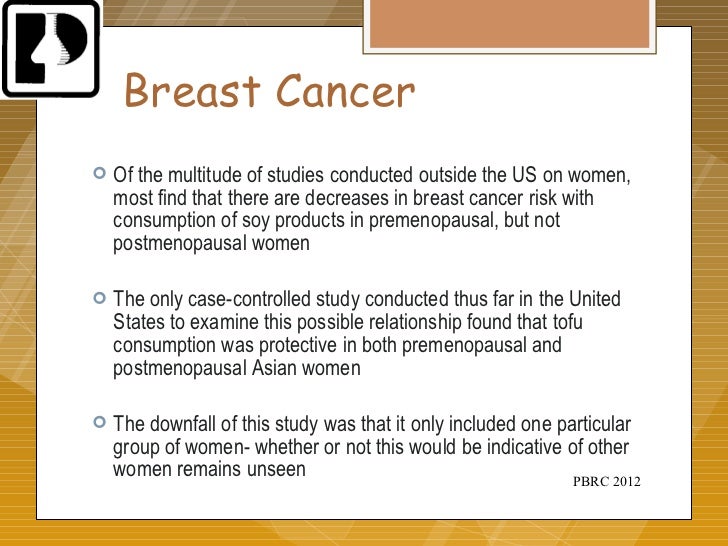 Breast Cancer

Of the multitude of studies conducted outside the US on women, most find that there are decreases in breast cancer risk with consumption of soy products in premenopausal, but not postmenopausal women

The only case-controlled study conducted thus far in the United States to examine this possible relationship found that tofu consumption was protective in both premenopausal and postmenopausal Asian women

The downfall of this study was that it only included one particular group of women- whether or not this would be indicative of other women remains unseen

PBRC 2012